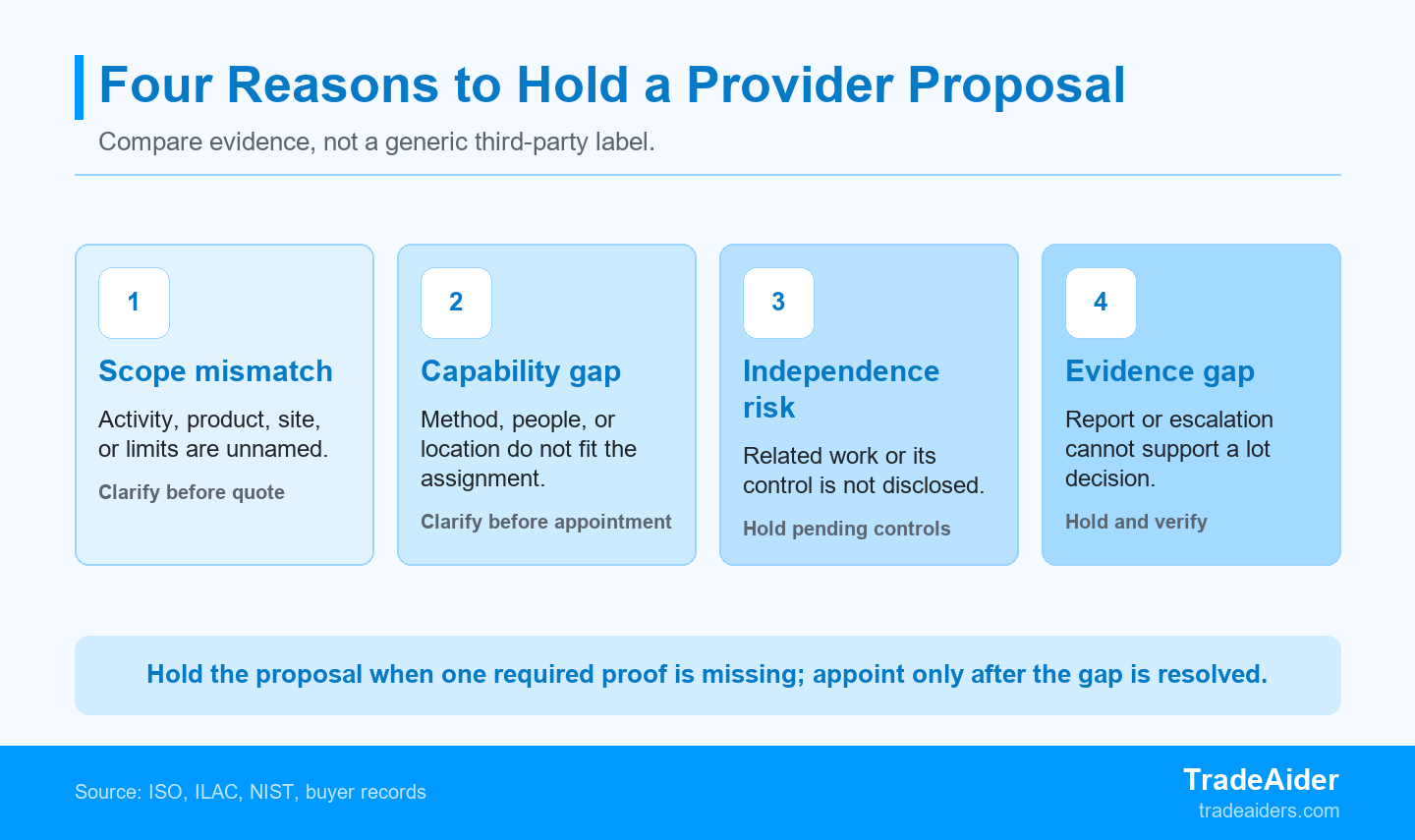 Four Reasons to Hold a Provider Proposal

Compare evidence, not a generic third-party label.

1

Scope mismatch

Activity, product, site, or limits are unnamed.

Clarify before quote

2

Capability gap

Method, people, or location do not fit the assignment.

Clarify before appointment

3

Independence risk

Related work or its control is not disclosed.

Hold pending controls

4

Evidence gap

Report or escalation cannot support a lot decision.

Hold and verify

Hold the proposal when one required proof is missing; appoint only after the gap is resolved.

Source: ISO, ILAC, NIST, buyer records

TradeAider
tradeaiders.com